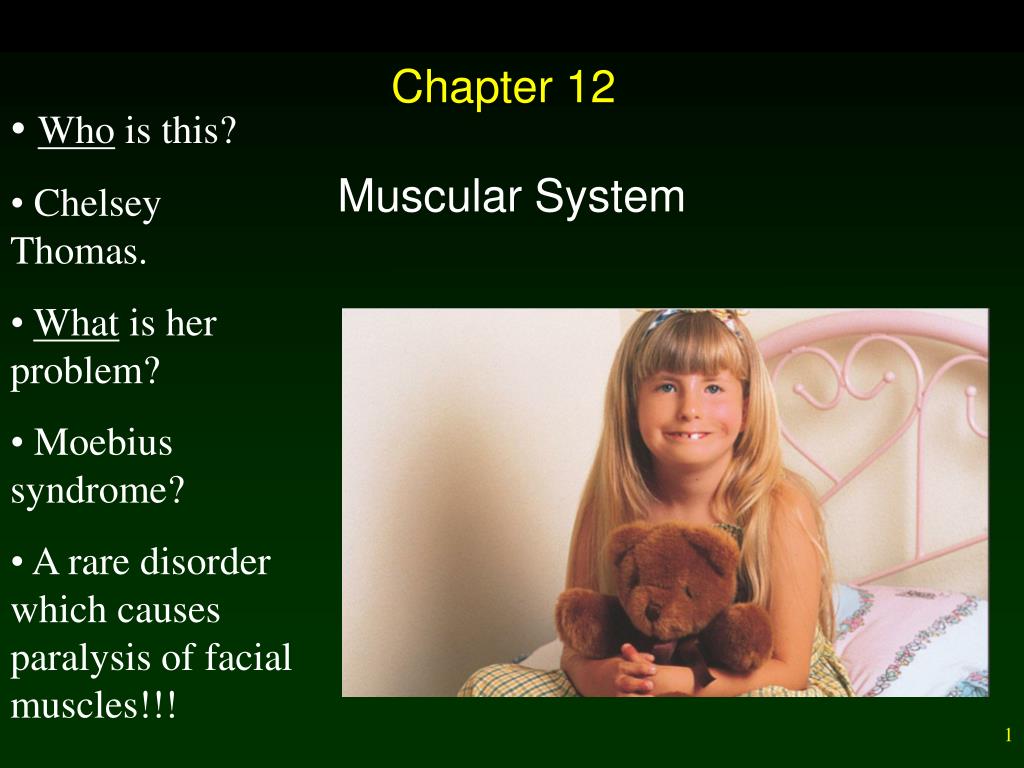 Chapter 12

Muscular System

• Who is this?

• Chelsey Thomas.

• What is her problem?

• Moebius syndrome?

• A rare disorder which causes paralysis of facial muscles!!!

1